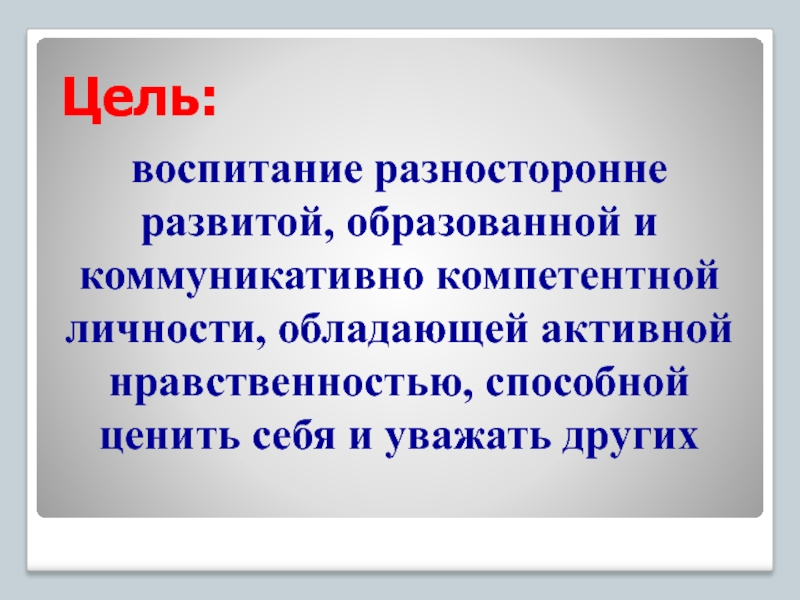 Цель:

воспитание разносторонне развитой, образованной и коммуникативно компетентной личности, обладающей активной нравственностью, способной ценить себя и уважать других